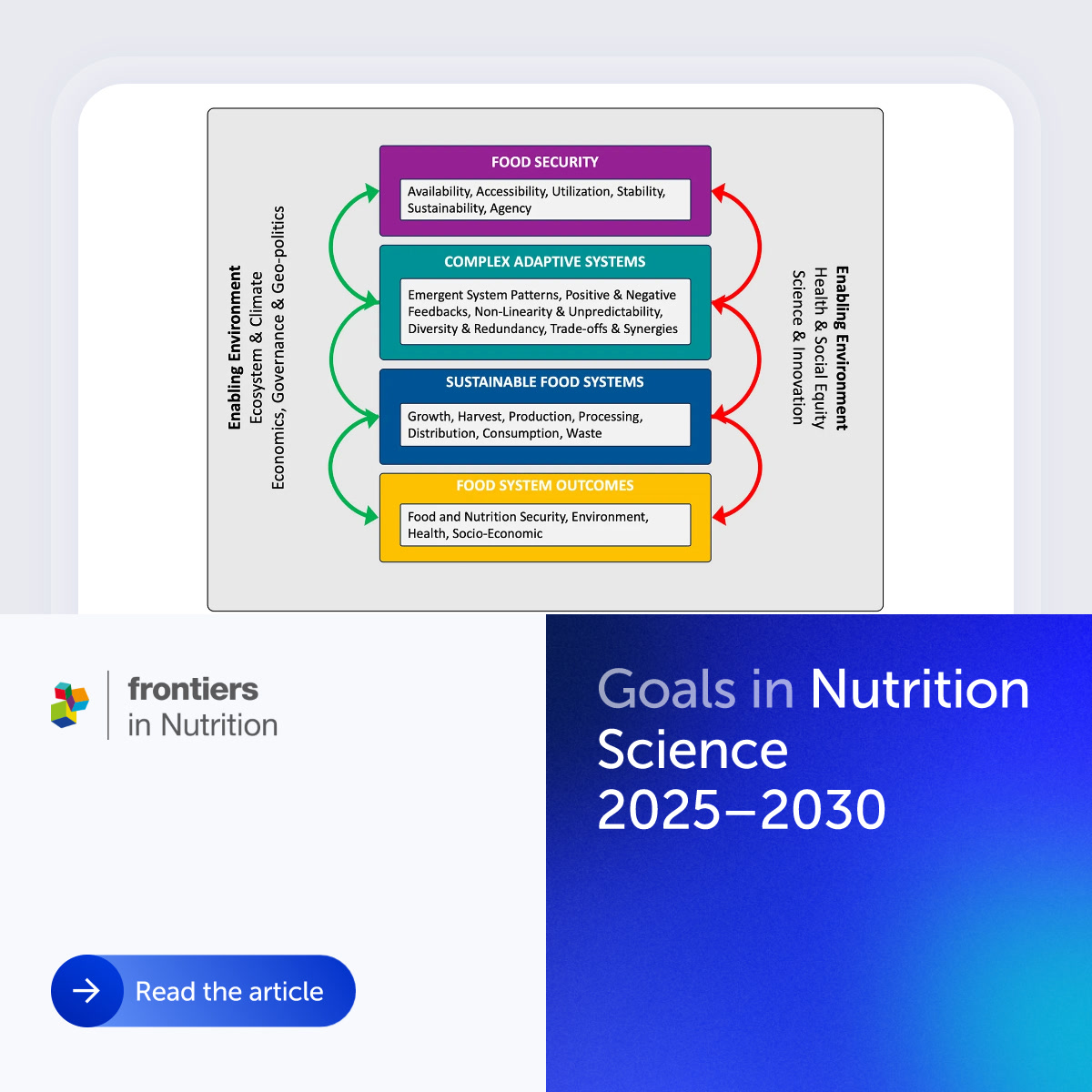 Enabling Environment
Ecosystem & Climate
Economics, Governance & Geo-politics

FOOD SECURITY
Availability, Accessibility, Utilization, Stability, Sustainability, Agency

COMPLEX ADAPTIVE SYSTEMS
Emergent System Patterns, Positive & Negative Feedbacks, Non-Linearity & Unpredictability, Diversity & Redundancy, Trade-offs & Synergies

SUSTAINABLE FOOD SYSTEMS
Growth, Harvest, Production, Processing, Distribution, Consumption, Waste

FOOD SYSTEM OUTCOMES
Food and Nutrition Security, Environment, Health, Socio-Economic

Enabling Environment
Health & Social Equity
Science & Innovation

frontiers
in Nutrition

Goals in Nutrition Science 2025–2030

Read the article